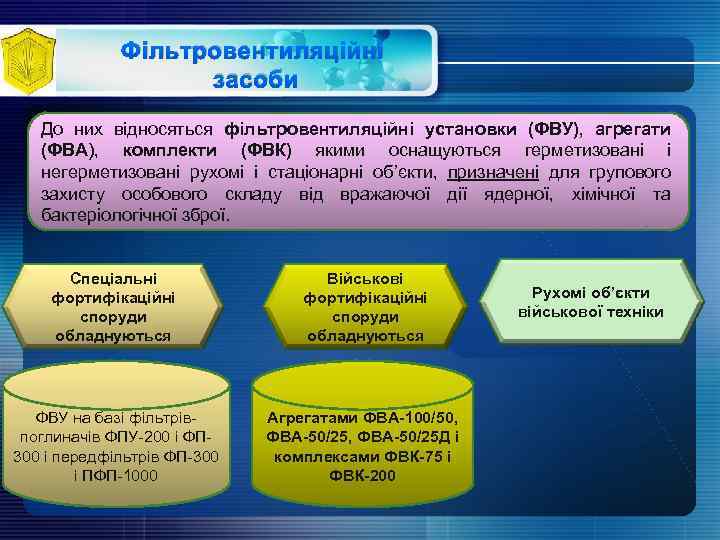 Фільтровентиляційні засоби

До них відносяться фільтровентиляційні установки (ФВУ), агрегати (ФВА), комплекти (ФВК) якими оснащуються герметизовані і негерметизовані рухомі і стаціонарні об'єкти, призначені для групового захисту особового складу від вражаючої дії ядерної, хімічної та бактеріологічної зброї.

Спеціальні фортифікаційні споруди обладнуються

Військові фортифікаційні споруди обладнуються

Рухомі об'єкти військової техніки

ФВУ на базі фільтрів-поглиначів ФПУ-200 і ФП-300 і передфільтрів ФП-300 і ПФП-1000

Агрегатами ФВА-100/50, ФВА-50/25, ФВА-50/25Д і комплексами ФВК-75 і ФВК-200